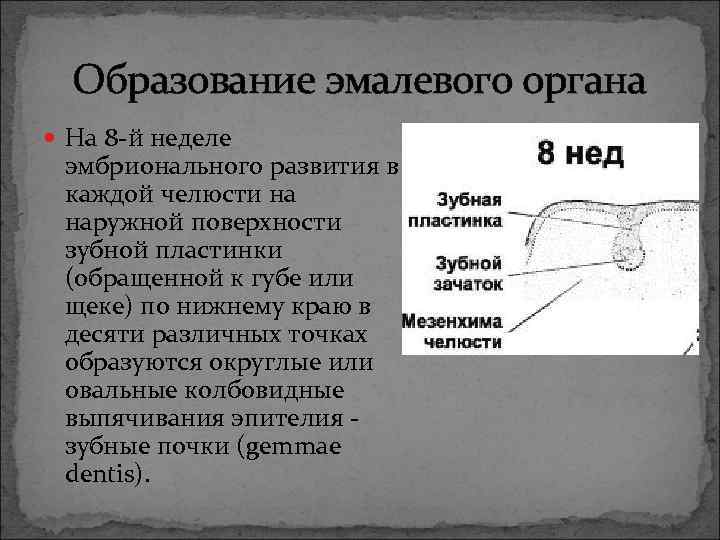 Образование эмалевого органа

На 8-й неделе эмбрионального развития в каждой челюсти на наружной поверхности зубной пластинки (обращенной к губе или щеке) по нижнему краю в десяти различных точках образуются округлые или овальные колбовидные выпячивания эпителия - зубные почки (gemmae dentis).

8 нед

Зубная пластинка

Зубной зачаток

Мезенхима челюсти